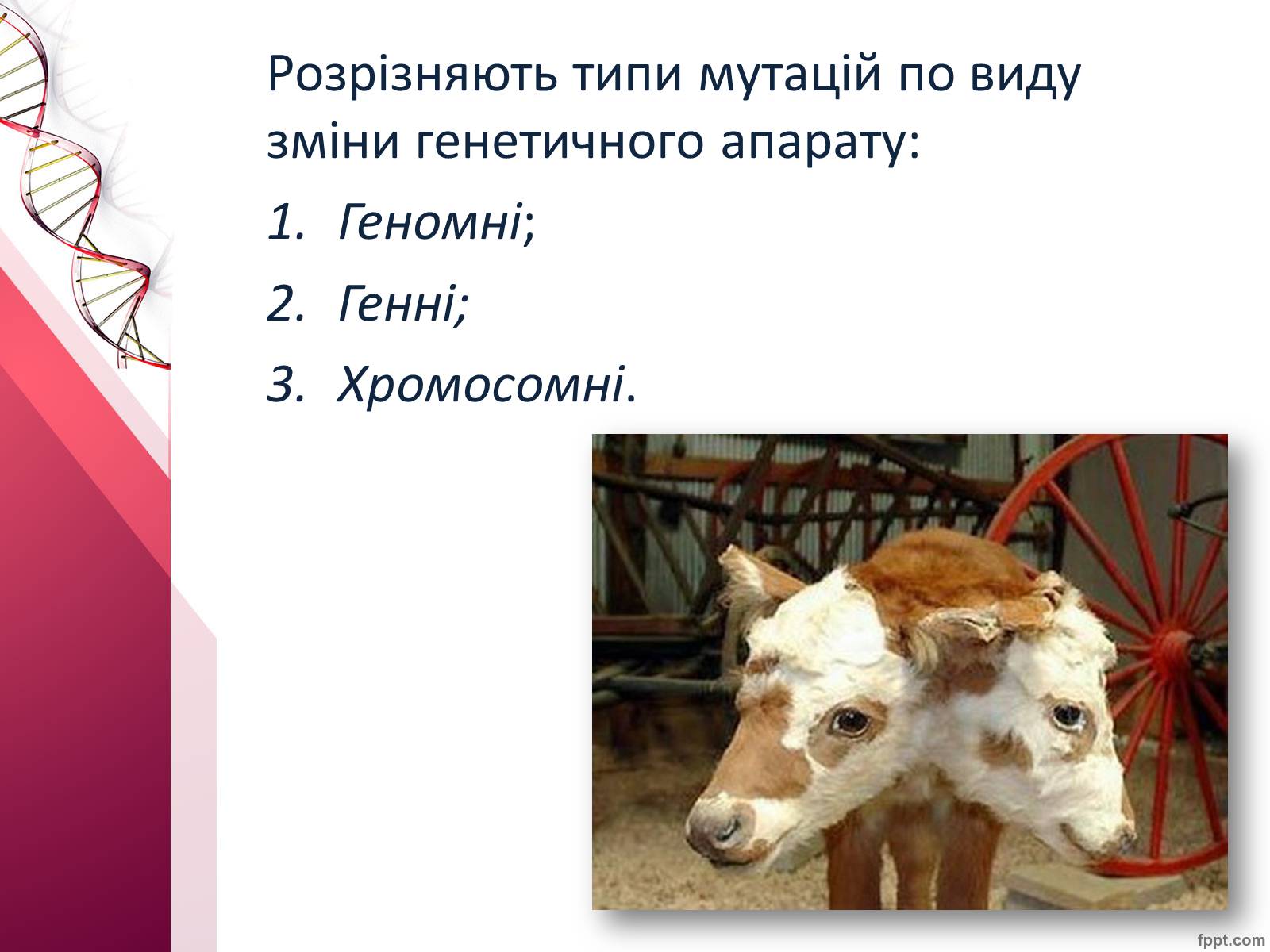 Розрізняють типи мутацій по виду зміни генетичного апарату:

1. Геномні;
2. Генні;
3. Хромосомні.

fppt.com